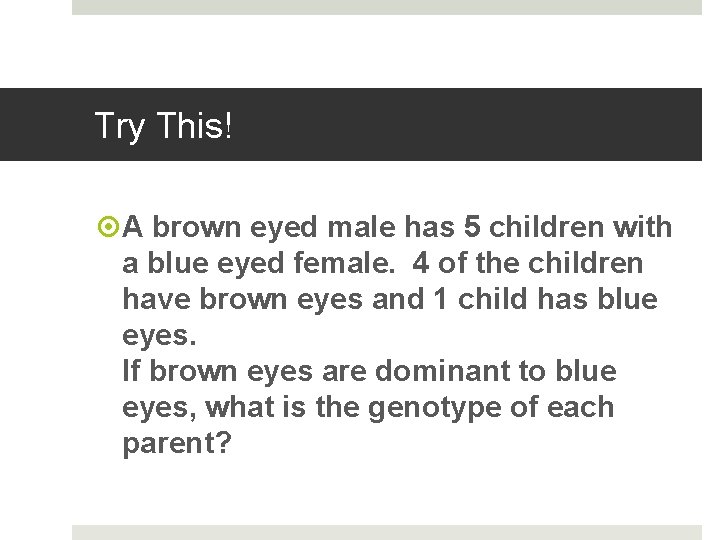 Try This!

A brown eyed male has 5 children with a blue eyed female. 4 of the children have brown eyes and 1 child has blue eyes.
If brown eyes are dominant to blue eyes, what is the genotype of each parent?